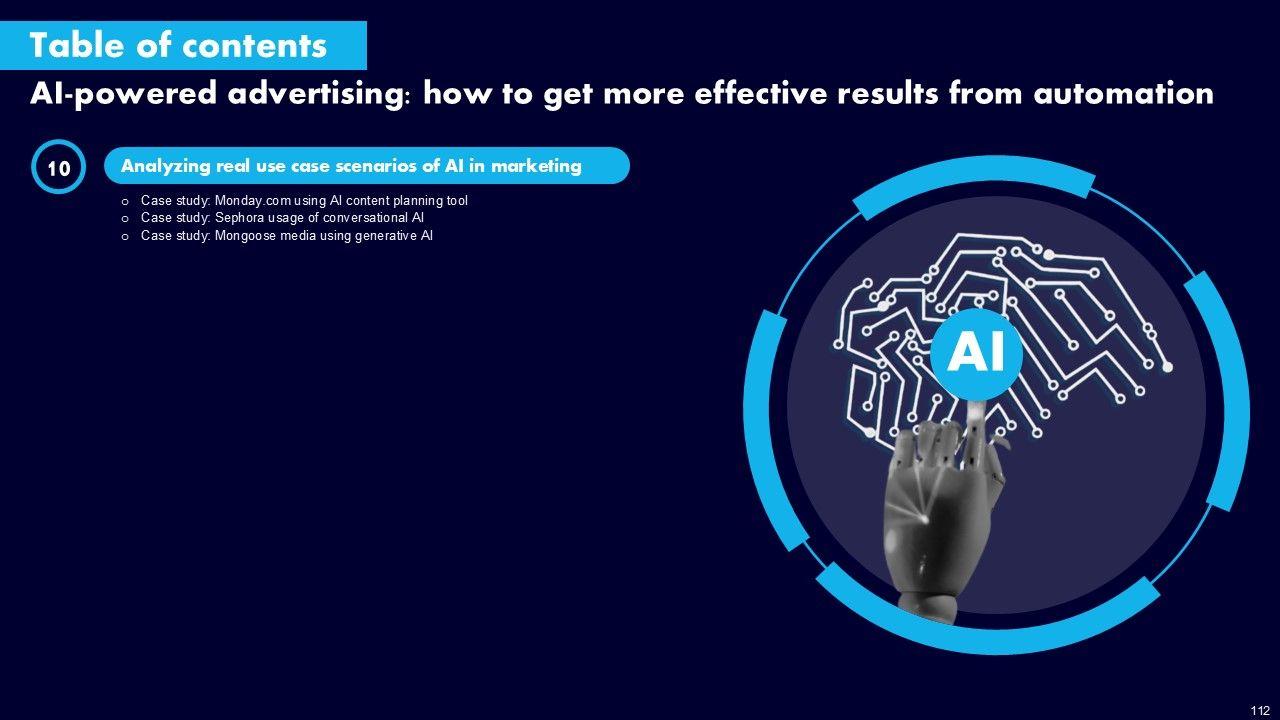 Table of contents

AI-powered advertising: how to get more effective results from automation

10

Analyzing real use case scenarios of AI in marketing

o Case study: Monday.com using AI content planning tool
o Case study: Sephora usage of conversational AI
o Case study: Mongoose media using generative AI

AI

112